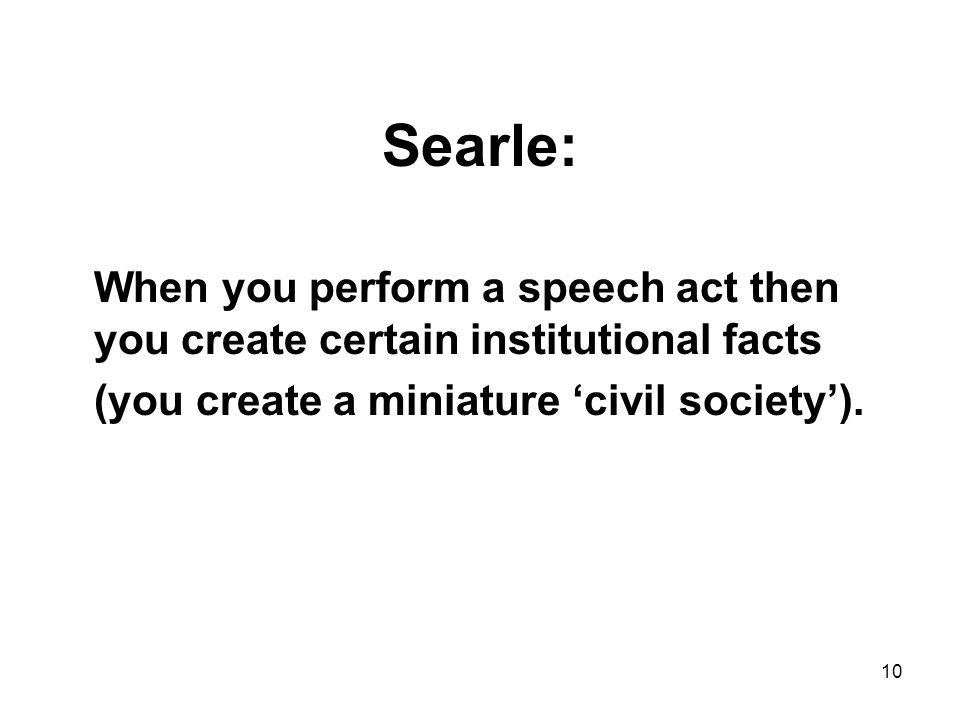 Searle:

When you perform a speech act then you create certain institutional facts (you create a miniature ‘civil society’).

10